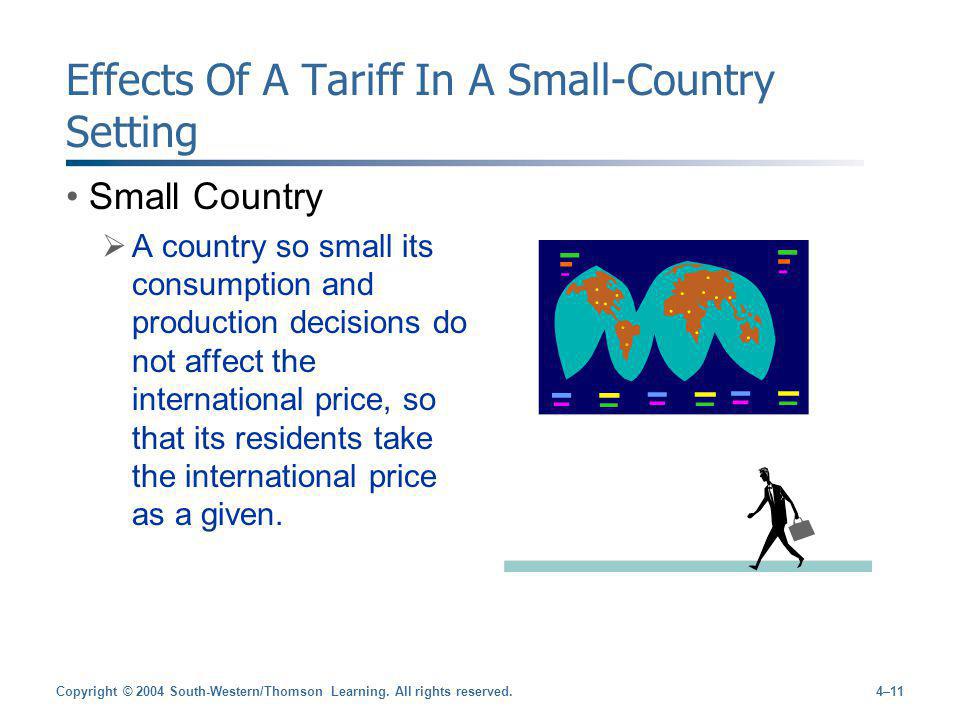 Effects Of A Tariff In A Small-Country Setting

• Small Country

➢ A country so small its consumption and production decisions do not affect the international price, so that its residents take the international price as a given.

Copyright © 2004 South-Western/Thomson Learning. All rights reserved.

4–11